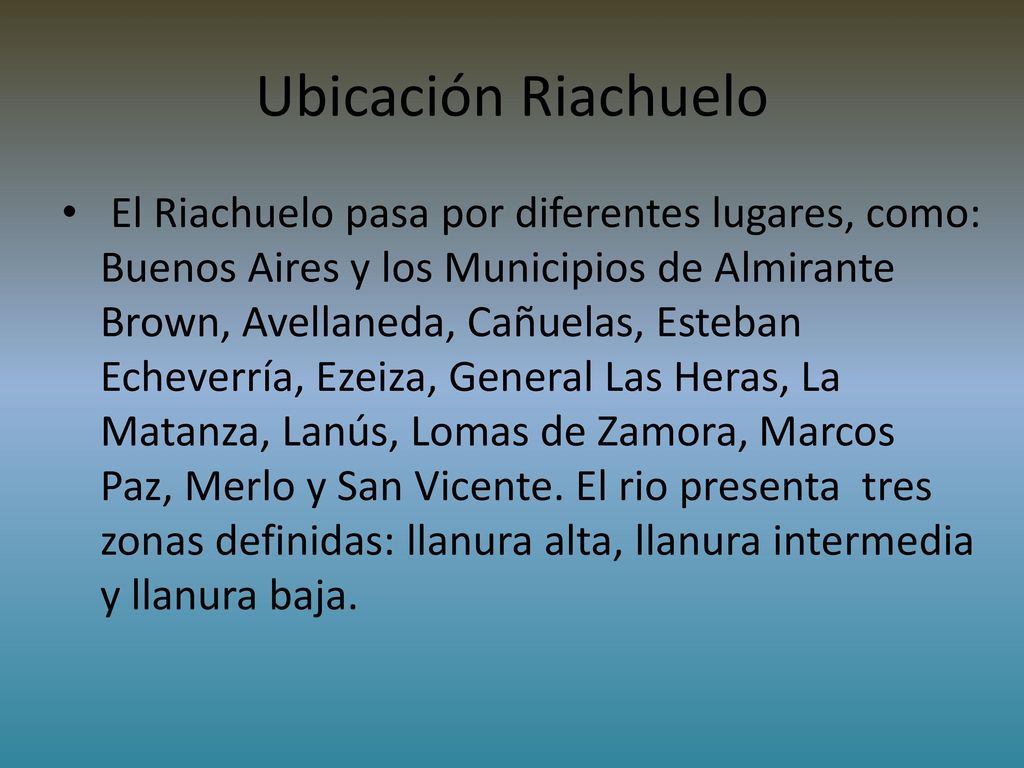 Ubicación Riachuelo

• El Riachuelo pasa por diferentes lugares, como: Buenos Aires y los Municipios de Almirante Brown, Avellaneda, Cañuelas, Esteban Echeverría, Ezeiza, General Las Heras, La Matanza, Lanús, Lomas de Zamora, Marcos Paz, Merlo y San Vicente. El rio presenta tres zonas definidas: llanura alta, llanura intermedia y llanura baja.